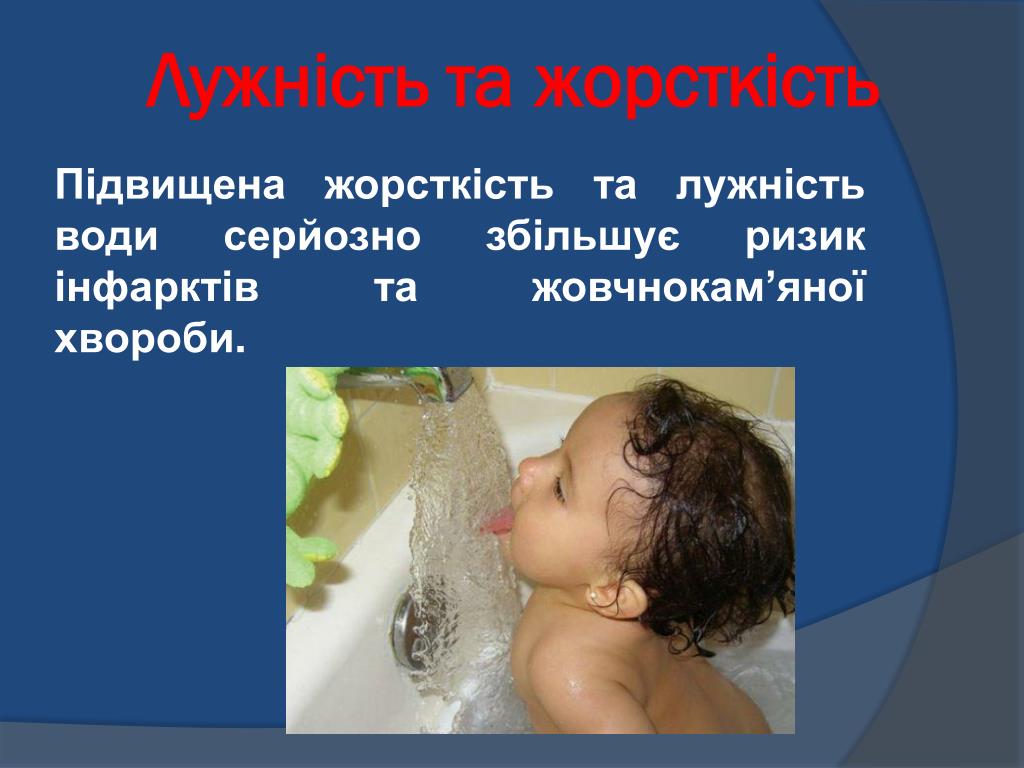 Лужність та жорсткість

Підвищена жорсткість та лужність води серйозно збільшує ризик інфарктів та жовчнокам’яної хвороби.